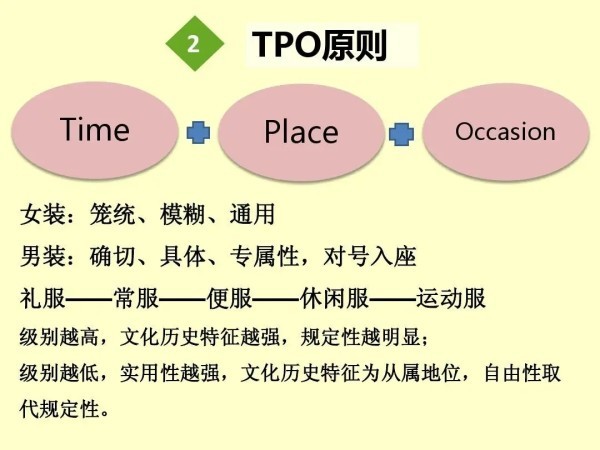 2 TPO原则

Time

Place

Occasion

女装：笼统、模糊、通用

男装：确切、具体、专属性，对号入座

礼服——常服——便服——休闲服——运动服

级别越高，文化历史特征越强，规定性越明显；

级别越低，实用性越强，文化历史特征为从属地位，自由性取代规定性。